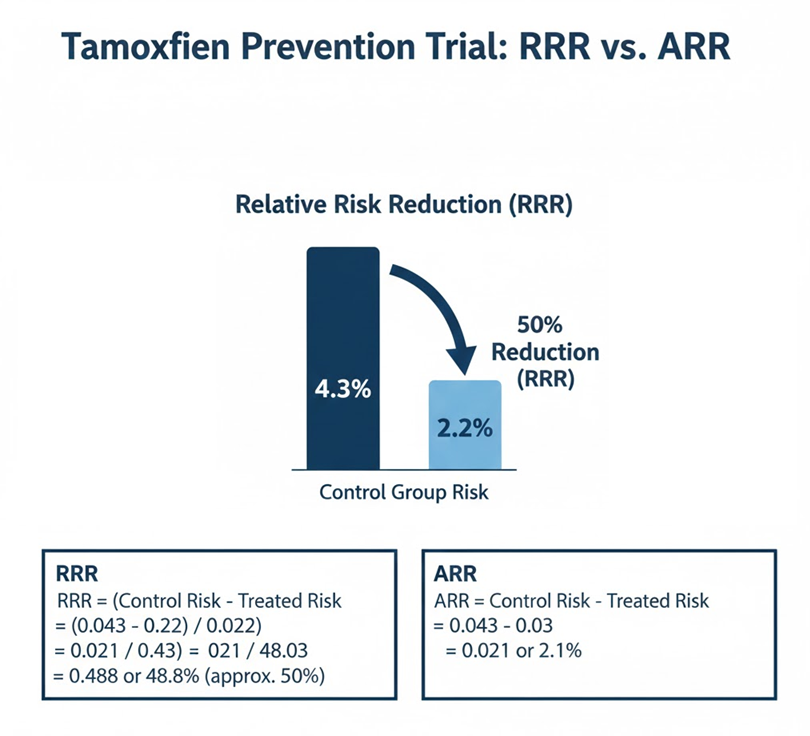 Tamoxfien Prevention Trial: RRR vs. ARR

Relative Risk Reduction (RRR)

4.3%

2.2%

50% Reduction (RRR)

Control Group Risk

RRR
RRR = (Control Risk - Treated Risk
= (0.043 - 0.22) / 0.022)
= 0.021 / 0.43) = 021 / 48.03
= 0.488 or 48.8% (approx. 50%)

ARR
ARR = Control Risk - Treated Risk
= 0.043 - 0.03
= 0.021 or 2.1%